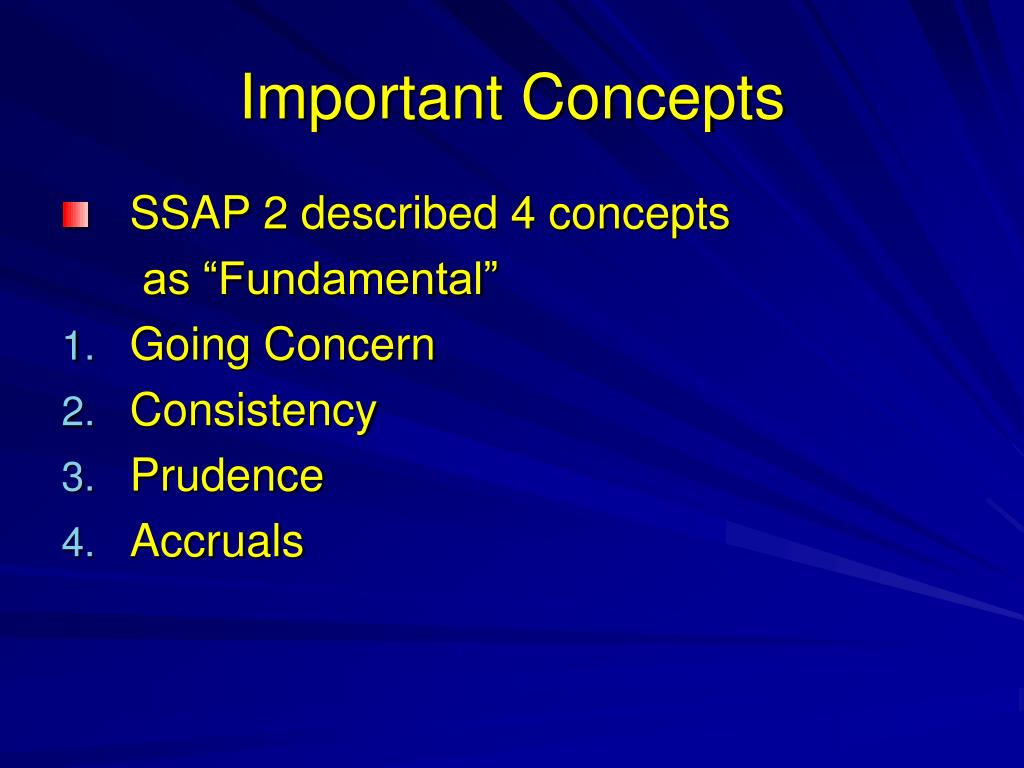 Important Concepts

SSAP 2 described 4 concepts as “Fundamental”

1. Going Concern
2. Consistency
3. Prudence
4. Accruals